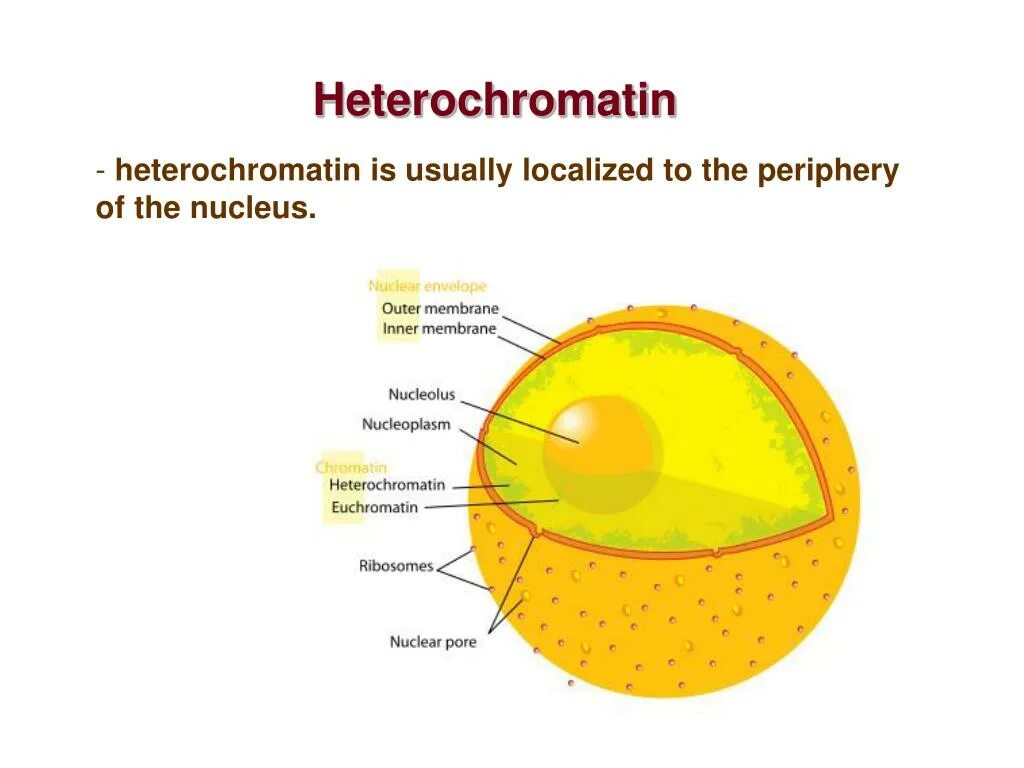 Heterochromatin

- heterochromatin is usually localized to the periphery of the nucleus.

Nuclear envelope
Outer membrane
Inner membrane
Nucleolus
Nucleoplasm
Chromatin
Heterochromatin
Euchromatin
Ribosomes
Nuclear pore